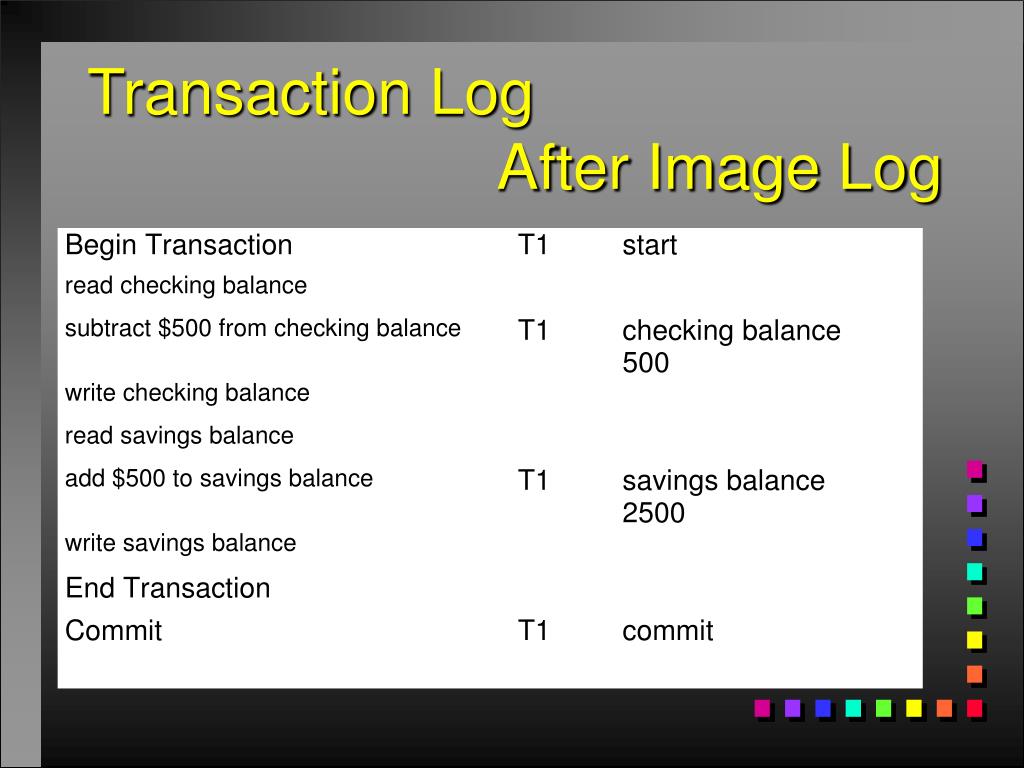 Transaction Log

After Image Log

| | | |
|---|---|---|
| Begin Transaction | T1 | start |
| read checking balance | | |
| subtract \$500 from checking balance | T1 | checking balance 500 |
| write checking balance | | |
| read savings balance | | |
| add \$500 to savings balance | T1 | savings balance 2500 |
| write savings balance | | |
| End Transaction | | |
| Commit | T1 | commit |